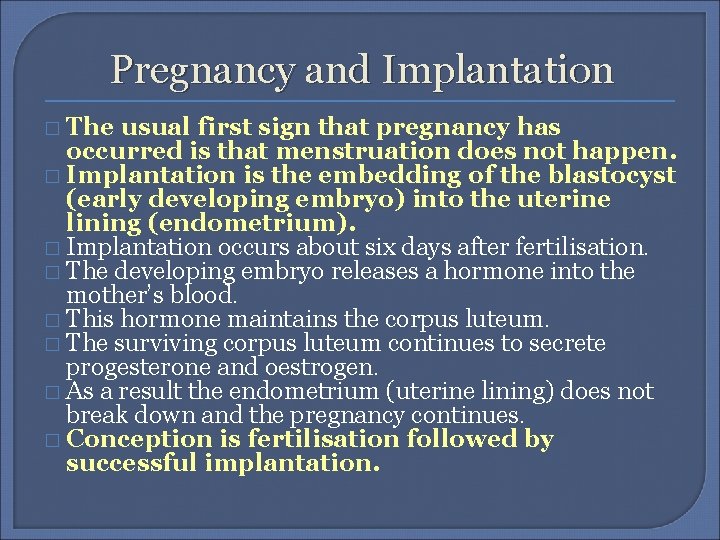 Pregnancy and Implantation

□ The usual first sign that pregnancy has occurred is that menstruation does not happen.
□ Implantation is the embedding of the blastocyst (early developing embryo) into the uterine lining (endometrium).
□ Implantation occurs about six days after fertilisation.
□ The developing embryo releases a hormone into the mother's blood.
□ This hormone maintains the corpus luteum.
□ The surviving corpus luteum continues to secrete progesterone and oestrogen.
□ As a result the endometrium (uterine lining) does not break down and the pregnancy continues.
□ Conception is fertilisation followed by successful implantation.